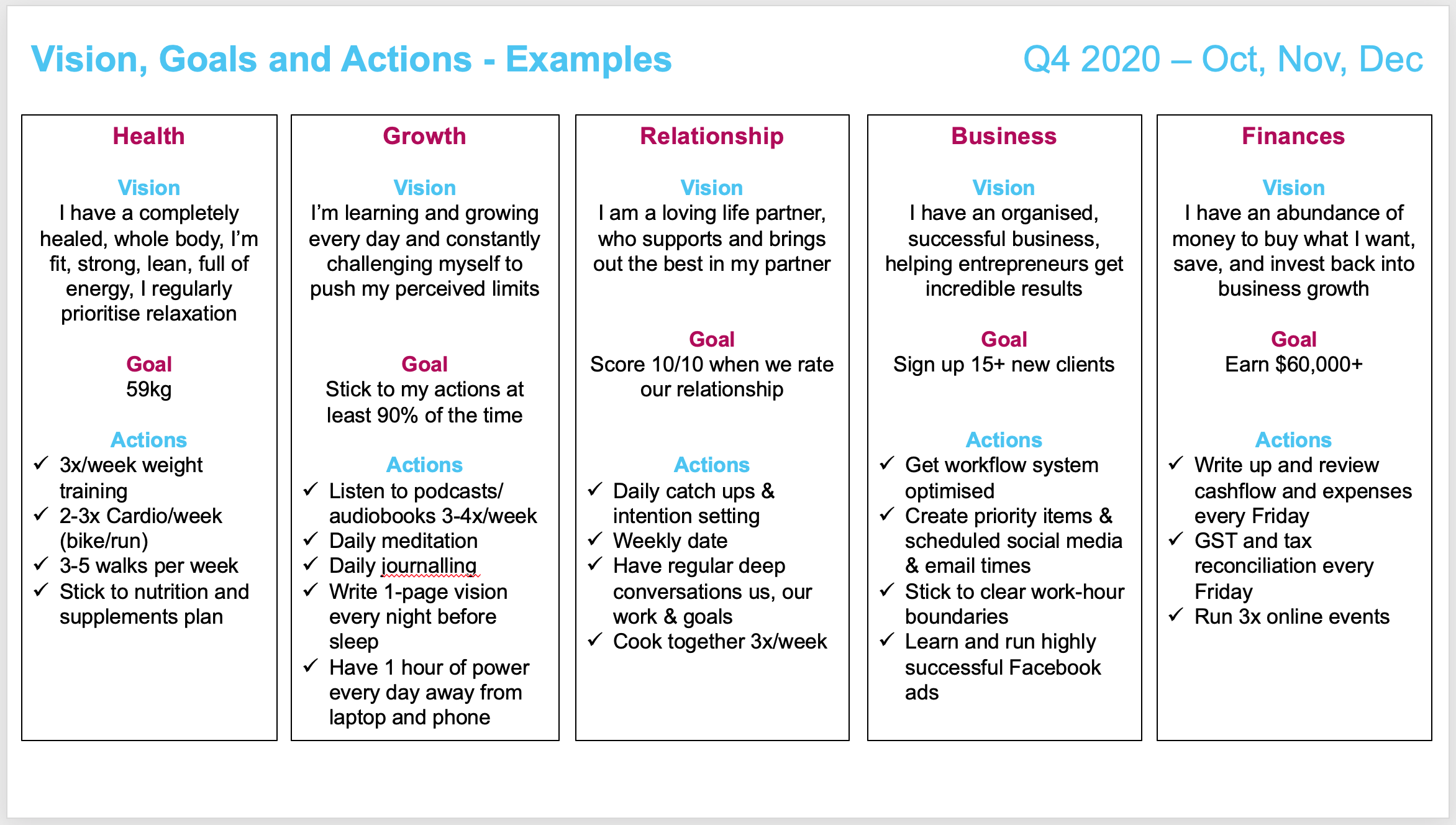 Vision, Goals and Actions - Examples

Q4 2020 – Oct, Nov, Dec

Health

Vision
I have a completely healed, whole body, I'm fit, strong, lean, full of energy, I regularly prioritise relaxation

Goal
59kg

Actions
✓ 3x/week weight training
✓ 2-3x Cardio/week (bike/run)
✓ 3-5 walks per week
✓ Stick to nutrition and supplements plan

Growth

Vision
I'm learning and growing every day and constantly challenging myself to push my perceived limits

Goal
Stick to my actions at least 90% of the time

Actions
✓ Listen to podcasts/ audiobooks 3-4x/week
✓ Daily meditation
✓ Daily journalling
✓ Write 1-page vision every night before sleep
✓ Have 1 hour of power every day away from laptop and phone

Relationship

Vision
I am a loving life partner, who supports and brings out the best in my partner

Goal
Score 10/10 when we rate our relationship

Actions
✓ Daily catch ups & intention setting
✓ Weekly date
✓ Have regular deep conversations us, our work & goals
✓ Cook together 3x/week

Business

Vision
I have an organised, successful business, helping entrepreneurs get incredible results

Goal
Sign up 15+ new clients

Actions
✓ Get workflow system optimised
✓ Create priority items & scheduled social media & email times
✓ Stick to clear work-hour boundaries
✓ Learn and run highly successful Facebook ads

Finances

Vision
I have an abundance of money to buy what I want, save, and invest back into business growth

Goal
Earn $60,000+

Actions
✓ Write up and review cashflow and expenses every Friday
✓ GST and tax reconciliation every Friday
✓ Run 3x online events